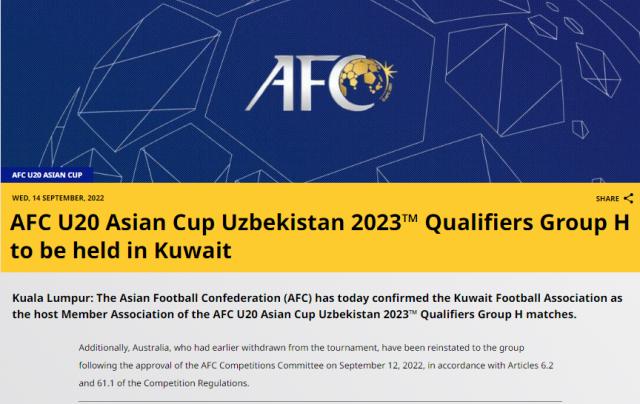 AFC

AFC U20 ASIAN CUP

WED, 14 SEPTEMBER, 2022

SHARE

AFC U20 Asian Cup Uzbekistan 2023™ Qualifiers Group H to be held in Kuwait

Kuala Lumpur: The Asian Football Confederation (AFC) has today confirmed the Kuwait Football Association as the host Member Association of the AFC U20 Asian Cup Uzbekistan 2023™ Qualifiers Group H matches.

Additionally, Australia, who had earlier withdrawn from the tournament, have been reinstated to the group following the approval of the AFC Competitions Committee on September 12, 2022, in accordance with Articles 6.2 and 61.1 of the Competition Regulations.